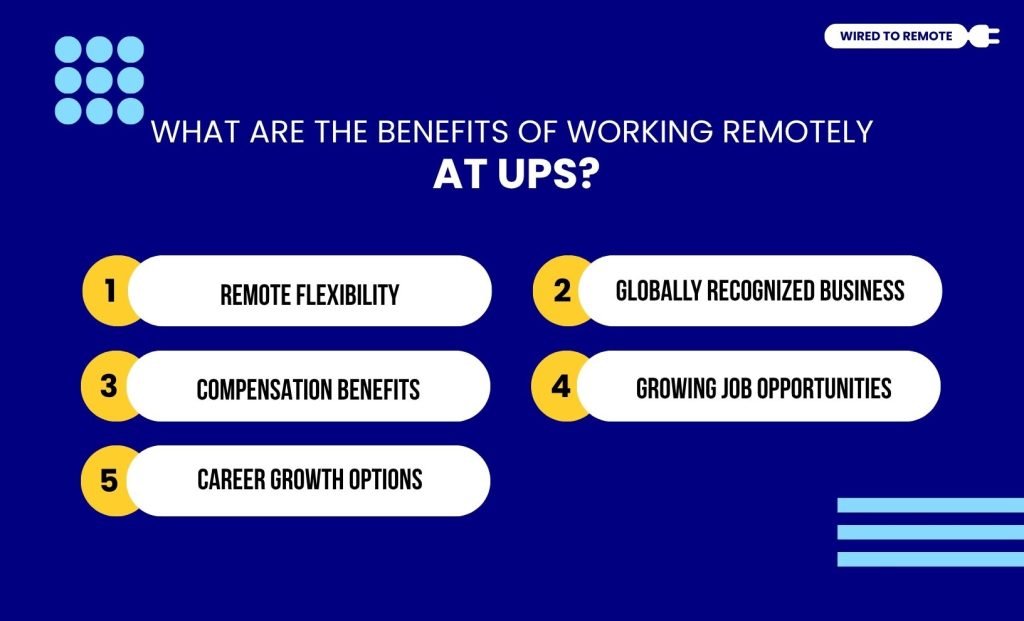 WIRED TO REMOTE

WHAT ARE THE BENEFITS OF WORKING REMOTELY AT UPS?

1 REMOTE FLEXIBILITY

2 GLOBALLY RECOGNIZED BUSINESS

3 COMPENSATION BENEFITS

4 GROWING JOB OPPORTUNITIES

5 CAREER GROWTH OPTIONS